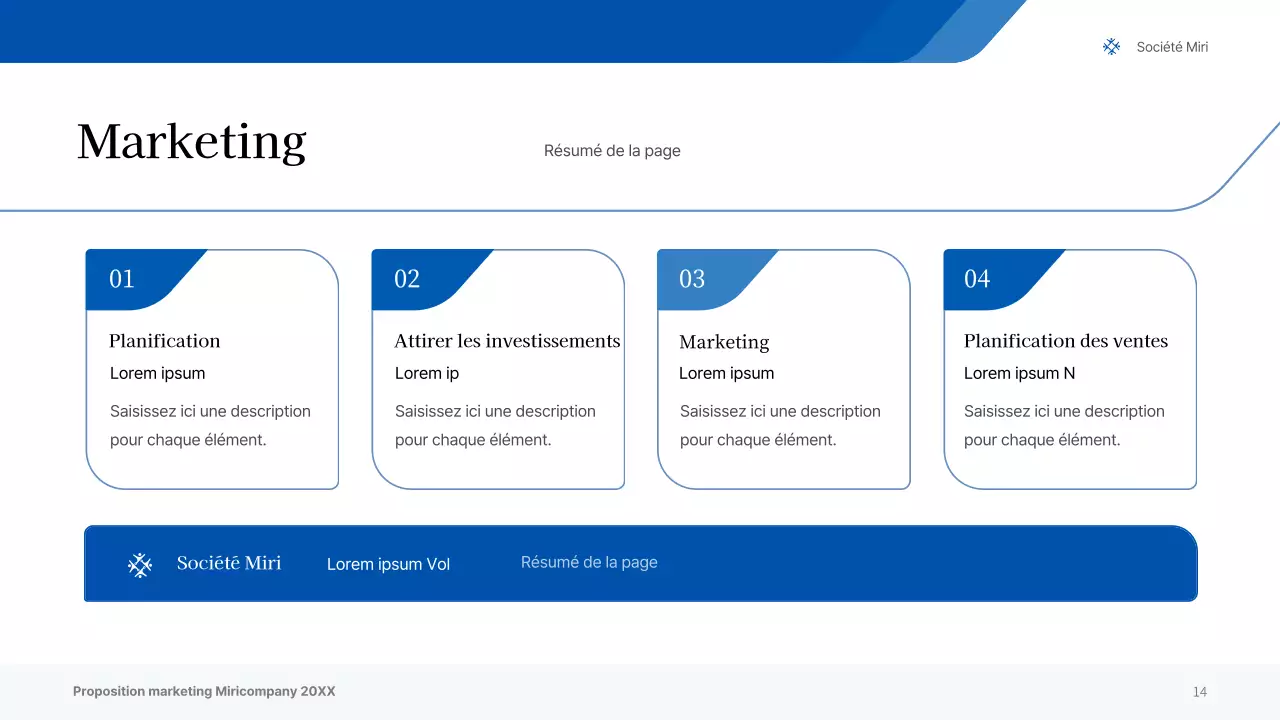 Société Miri

Marketing

Résumé de la page

01

Planification

Lorem ipsum

Saisissez ici une description pour chaque élément.

02

Attirer les investissements

Lorem ip

Saisissez ici une description pour chaque élément.

03

Marketing

Lorem ipsum

Saisissez ici une description pour chaque élément.

04

Planification des ventes

Lorem ipsum N

Saisissez ici une description pour chaque élément.

Société Miri

Lorem ipsum Vol

Résumé de la page

Proposition marketing Miricompany 20XX

14